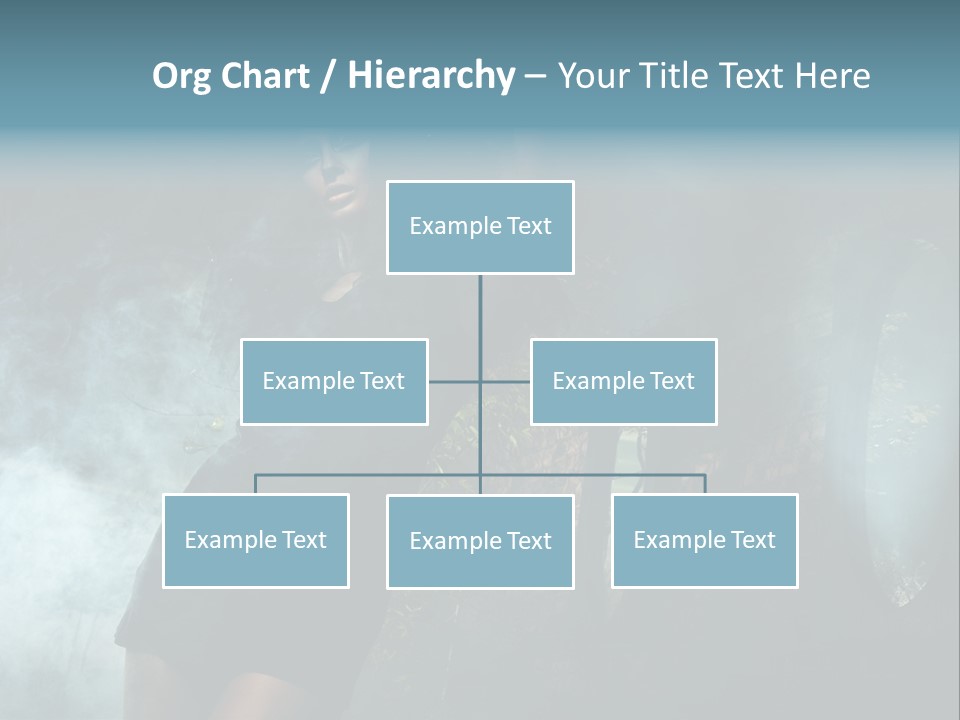 Org Chart / Hierarchy – Your Title Text Here

Example Text

Example Text

Example Text

Example Text

Example Text

Example Text